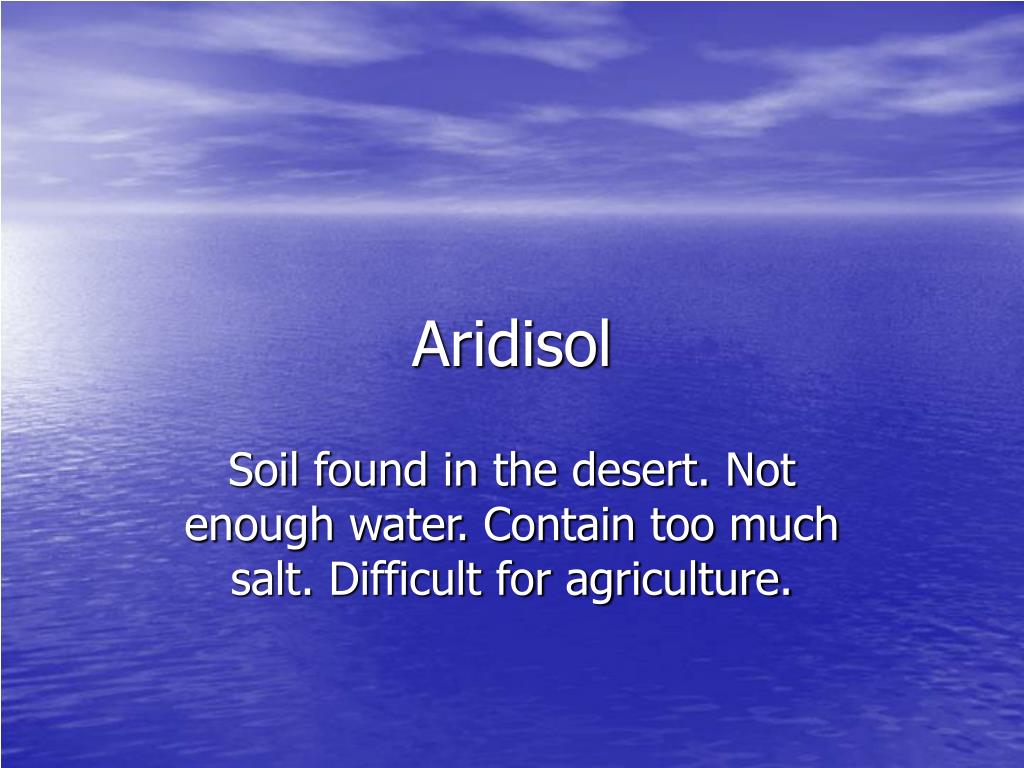 Aridisol

Soil found in the desert. Not enough water. Contain too much salt. Difficult for agriculture.